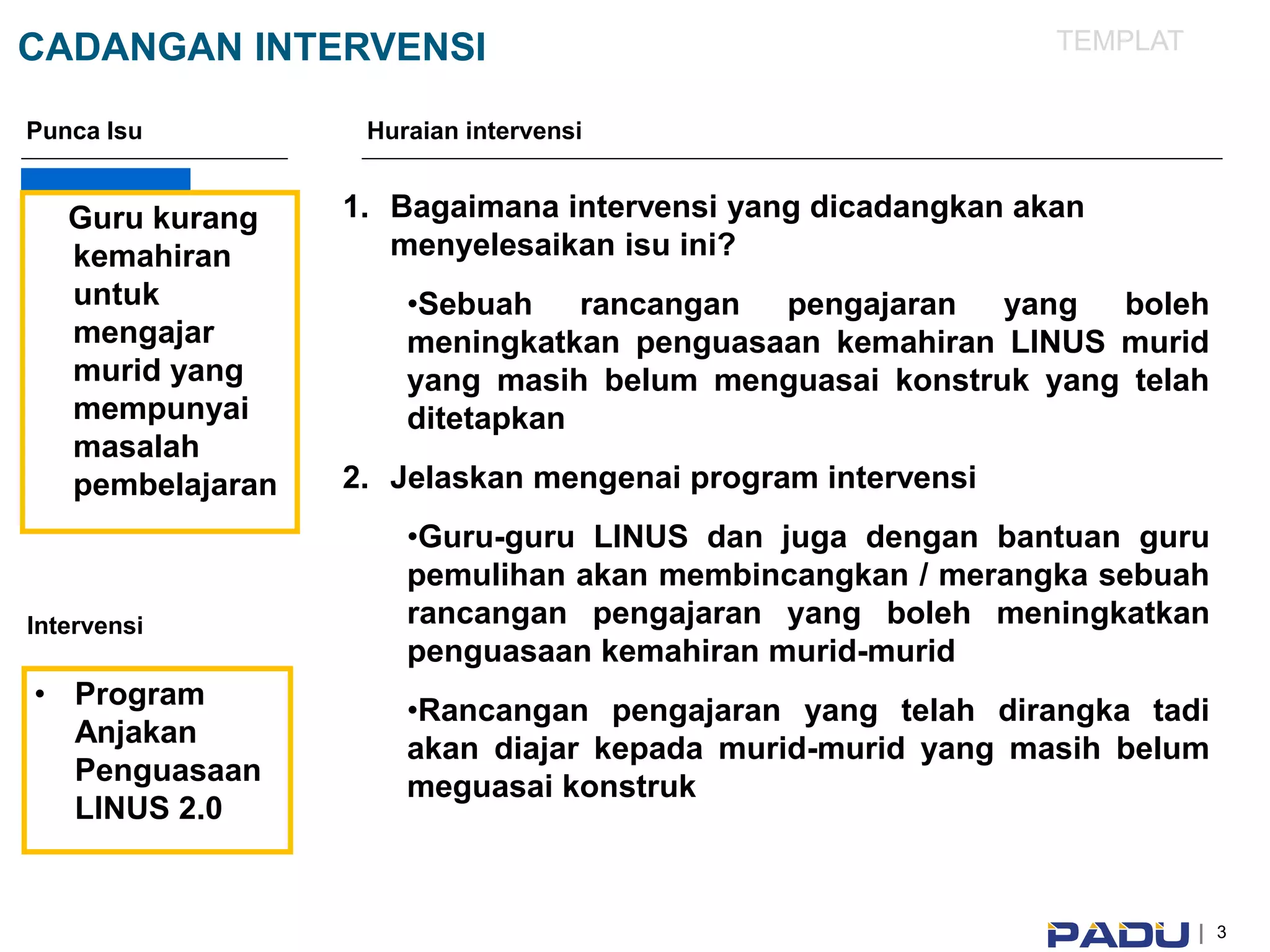 CADANGAN INTERVENSI

TEMPLAT

Punca Isu

Guru kurang kemahiran untuk mengajar murid yang mempunyai masalah pembelajaran

Intervensi

• Program Anjakan Penguasaan LINUS 2.0

Huraian intervensi

1. Bagaimana intervensi yang dicadangkan akan menyelesaikan isu ini?

•Sebuah rancangan pengajaran yang boleh meningkatkan penguasaan kemahiran LINUS murid yang masih belum menguasai konstruk yang telah ditetapkan

2. Jelaskan mengenai program intervensi

•Guru-guru LINUS dan juga dengan bantuan guru pemulihan akan membincangkan / merangka sebuah rancangan pengajaran yang boleh meningkatkan penguasaan kemahiran murid-murid

•Rancangan pengajaran yang telah dirangka tadi akan diajar kepada murid-murid yang masih belum meguasai konstruk

PADU | 3